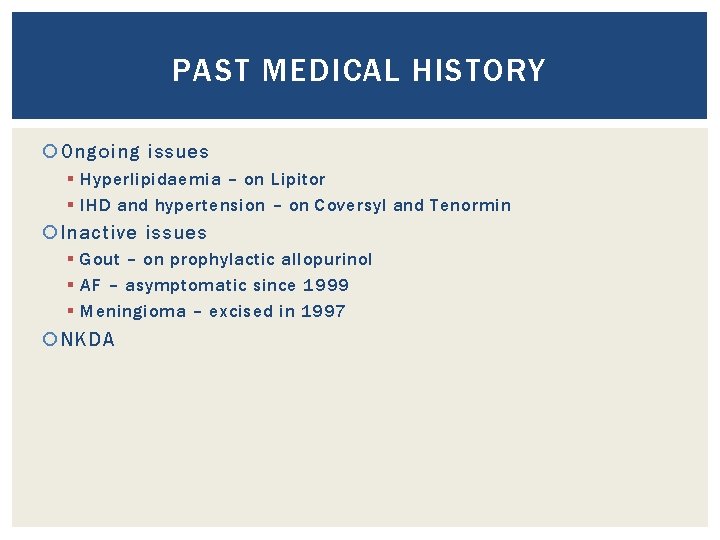 PAST MEDICAL HISTORY

Ongoing issues
- Hyperlipidaemia – on Lipitor
- IHD and hypertension – on Coversyl and Tenormin

Inactive issues
- Gout – on prophylactic allopurinol
- AF – asymptomatic since 1999
- Meningioma – excised in 1997

NKDA